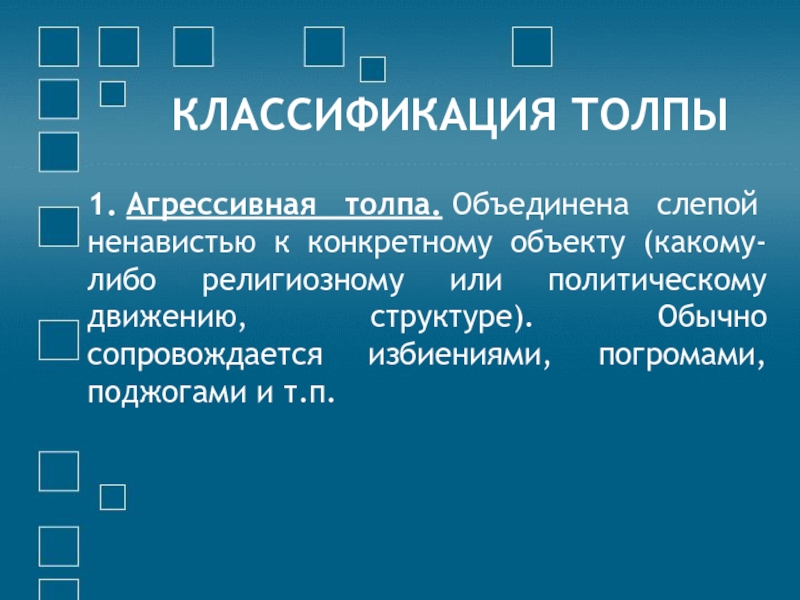 КЛАССИФИКАЦИЯ ТОЛПЫ

1. Агрессивная толпа. Объединена слепой ненавистью к конкретному объекту (какому-либо религиозному или политическому движению, структуре). Обычно сопровождается избиениями, погромами, поджогами и т.п.